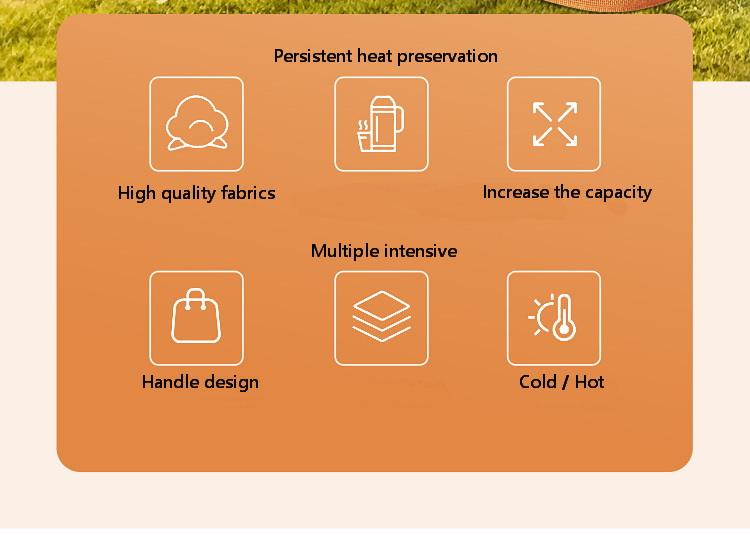 Persistent heat preservation

High quality fabrics

Increase the capacity

Multiple intensive

Handle design

Cold / Hot